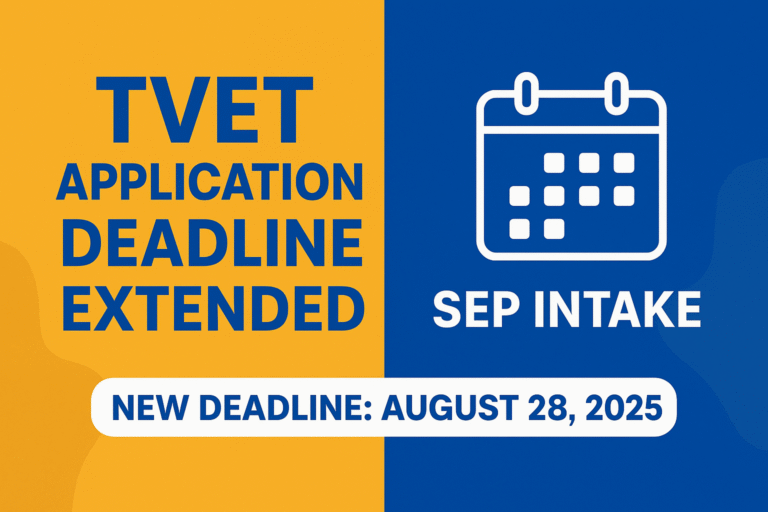 TVET APPLICATION DEADLINE EXTENDED

SEP INTAKE

NEW DEADLINE: AUGUST 28, 2025